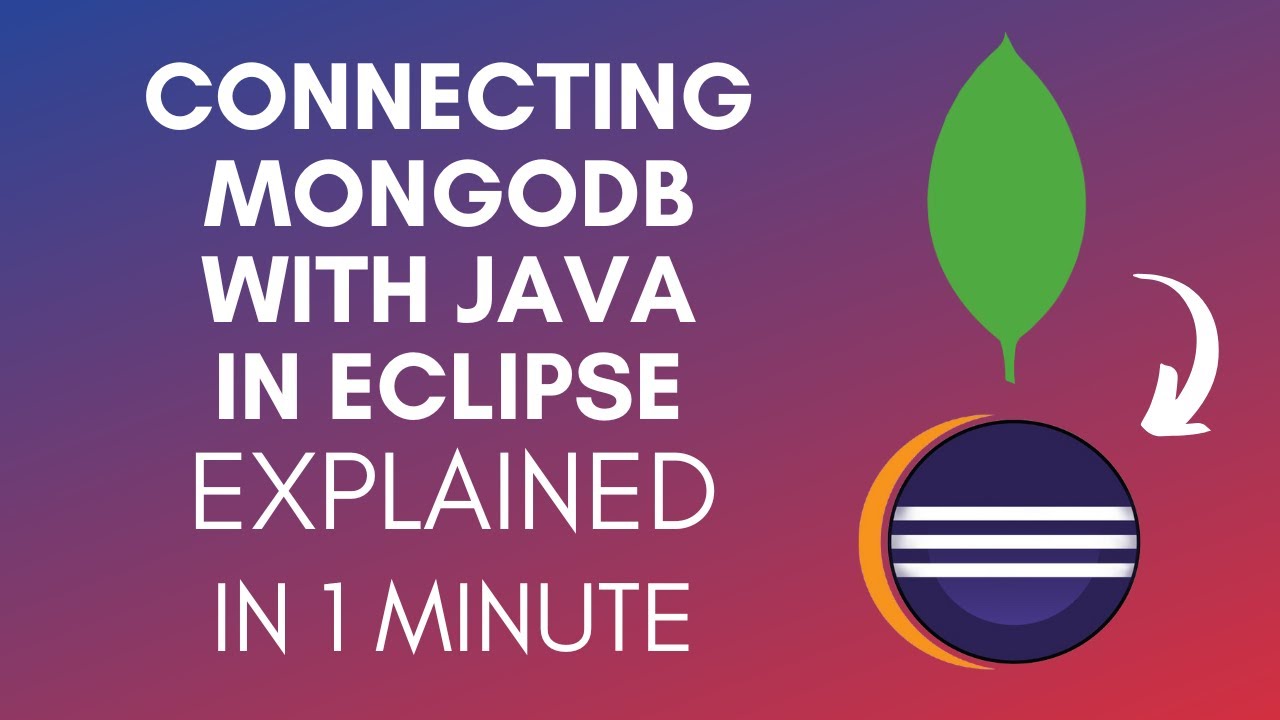 CONNECTING MONGODB WITH JAVA IN ECLIPSE EXPLAINED IN 1 MINUTE